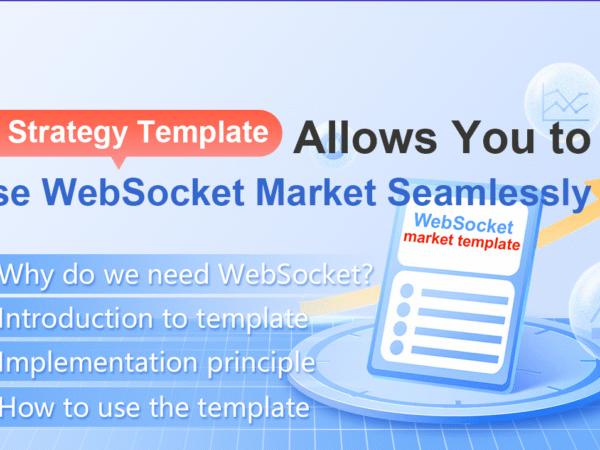 Strategy Template Allows You to

se WebSocket Market Seamlessly

WebSocket
market template

Why do we need WebSocket?

Introduction to template

Implementation principle

How to use the template